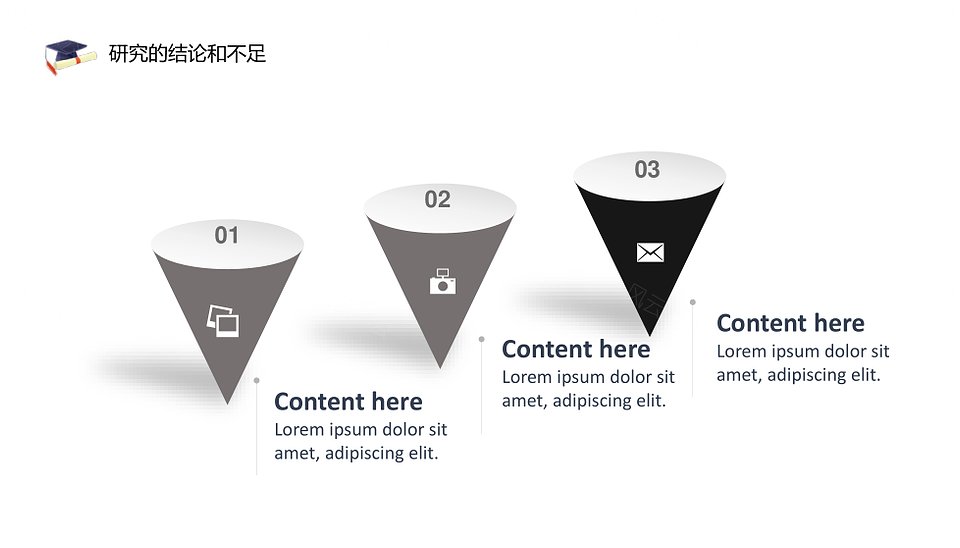 研究的结论和不足

01

02

03

Content here
Lorem ipsum dolor sit amet, adipiscing elit.

Content here
Lorem ipsum dolor sit amet, adipiscing elit.

Content here
Lorem ipsum dolor sit amet, adipiscing elit.